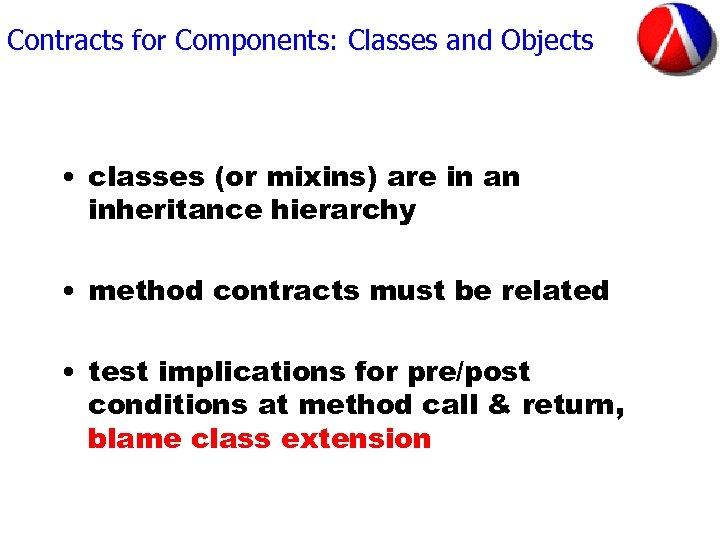 Contracts for Components: Classes and Objects

• classes (or mixins) are in an inheritance hierarchy

• method contracts must be related

• test implications for pre/post conditions at method call & return, blame class extension